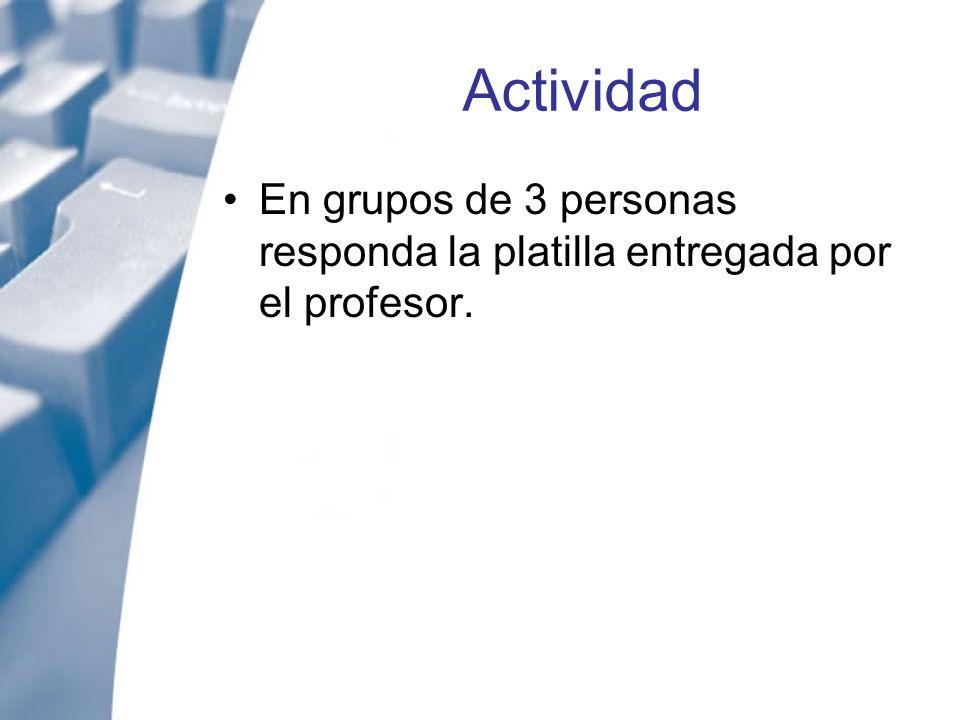 Actividad

• En grupos de 3 personas responda la platilla entregada por el profesor.